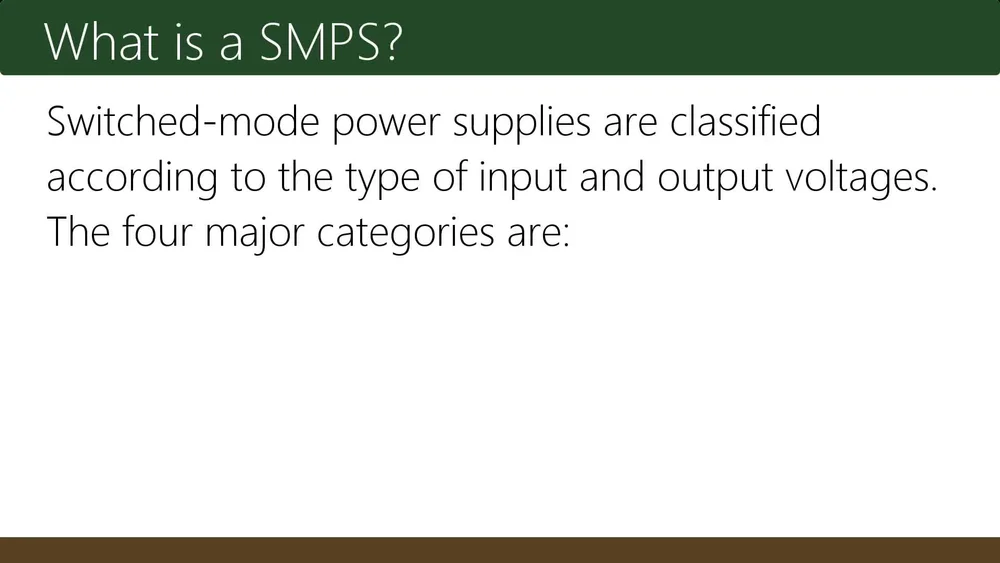 What is a SMPS?

Switched-mode power supplies are classified according to the type of input and output voltages. The four major categories are: